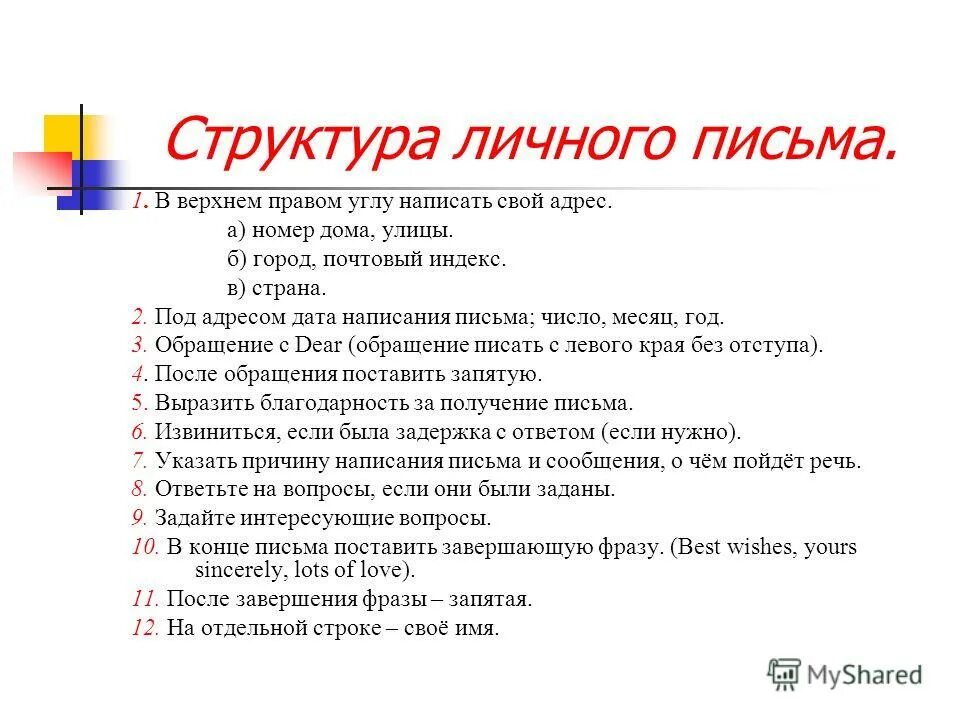 Структура личного письма.

1. В верхнем правом углу написать свой адрес.
а) номер дома, улицы.
б) город, почтовый индекс.
в) страна.

2. Под адресом дата написания письма; число, месяц, год.

3. Обращение с Dear (обращение писать с левого края без отступа).

4. После обращения поставить запятую.

5. Выразить благодарность за получение письма.

6. Извиниться, если была задержка с ответом (если нужно).

7. Указать причину написания письма и сообщения, о чём пойдёт речь.

8. Ответьте на вопросы, если они были заданы.

9. Задайте интересующие вопросы.

10. В конце письма поставить завершающую фразу. (Best wishes, yours sincerely, lots of love).

11. После завершения фразы – запятая.

12. На отдельной строке – своё имя.

MyShared